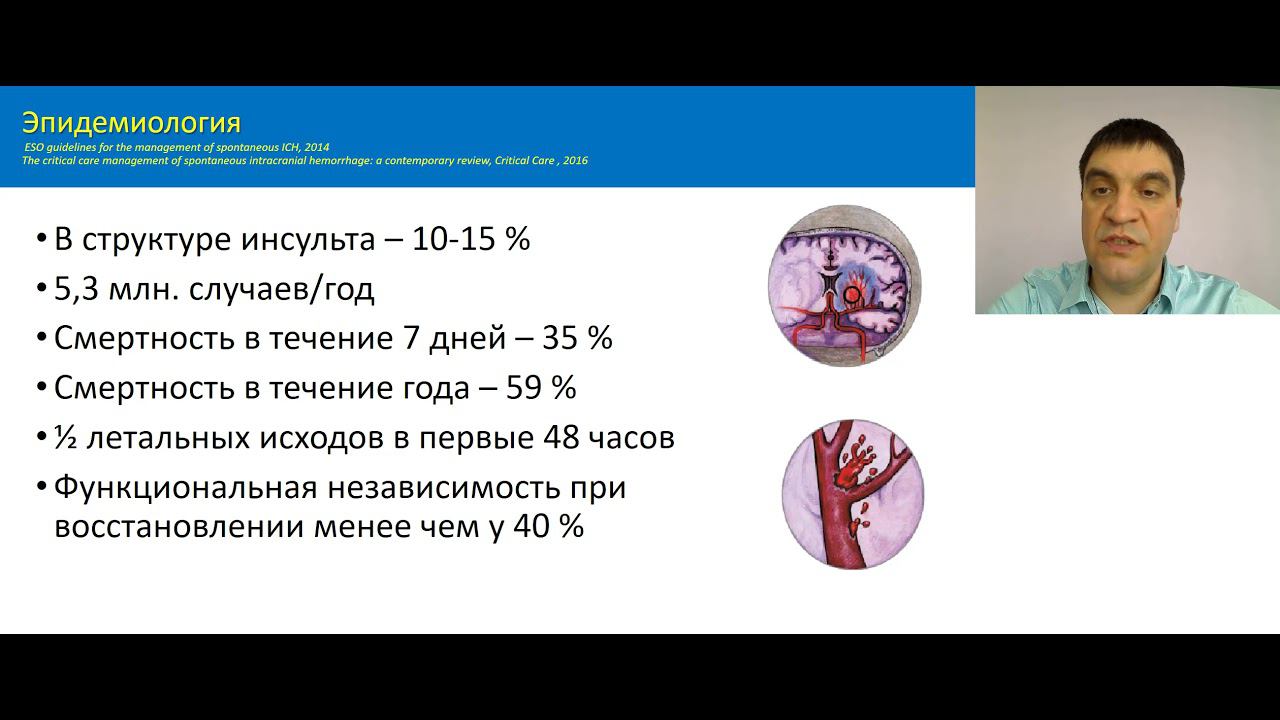 Эпидемиология
ESO guidelines for the management of spontaneous ICH, 2014
The critical care management of spontaneous intracranial hemorrhage: a contemporary review, Critical Care , 2016

• В структуре инсульта – 10-15 %
• 5,3 млн. случаев/год
• Смертность в течение 7 дней – 35 %
• Смертность в течение года – 59 %
• ½ летальных исходов в первые 48 часов
• Функциональная независимость при восстановлении менее чем у 40 %